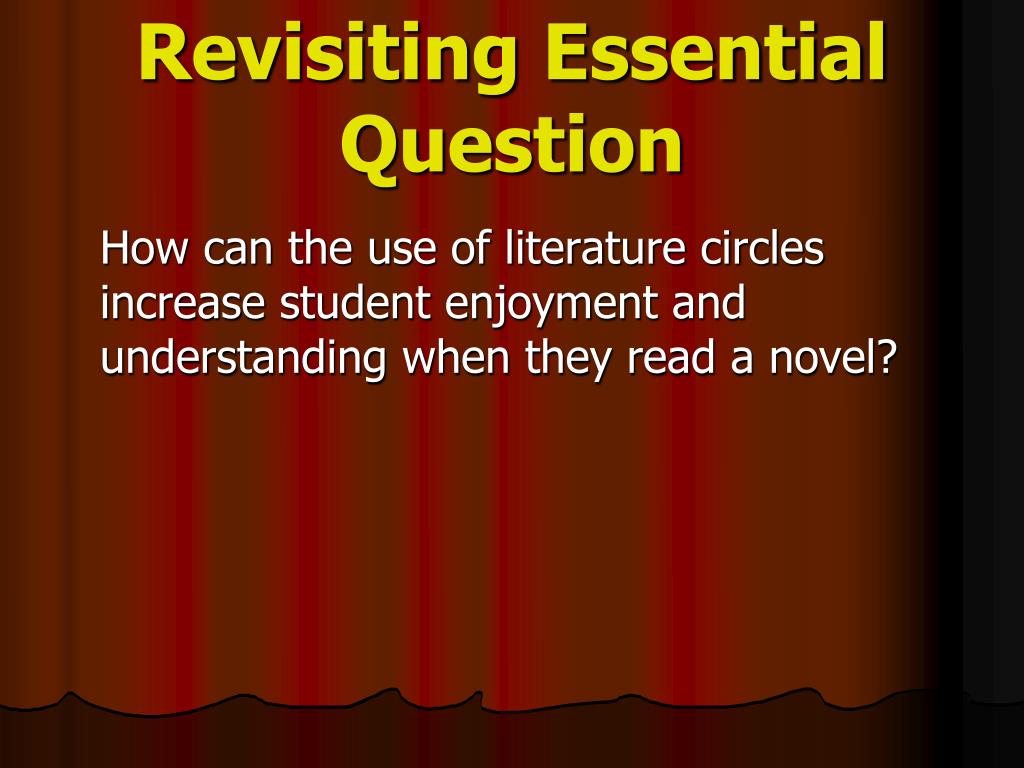 Revisiting Essential Question

How can the use of literature circles increase student enjoyment and understanding when they read a novel?